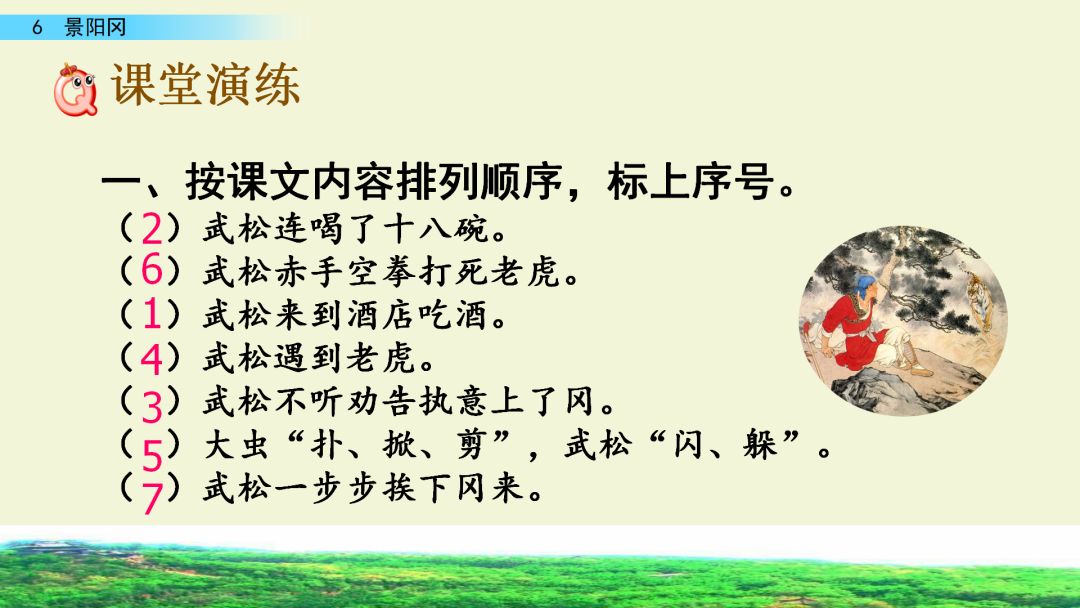 6 景阳冈

课堂演练

一、按课文内容排列顺序，标上序号。

（2）武松连喝了十八碗。
（6）武松赤手空拳打死老虎。
（1）武松来到酒店吃酒。
（4）武松遇到老虎。
（3）武松不听劝告执意上了冈。
（5）大虫“扑、掀、剪”，武松“闪、躲”。
（7）武松一步步挨下冈来。